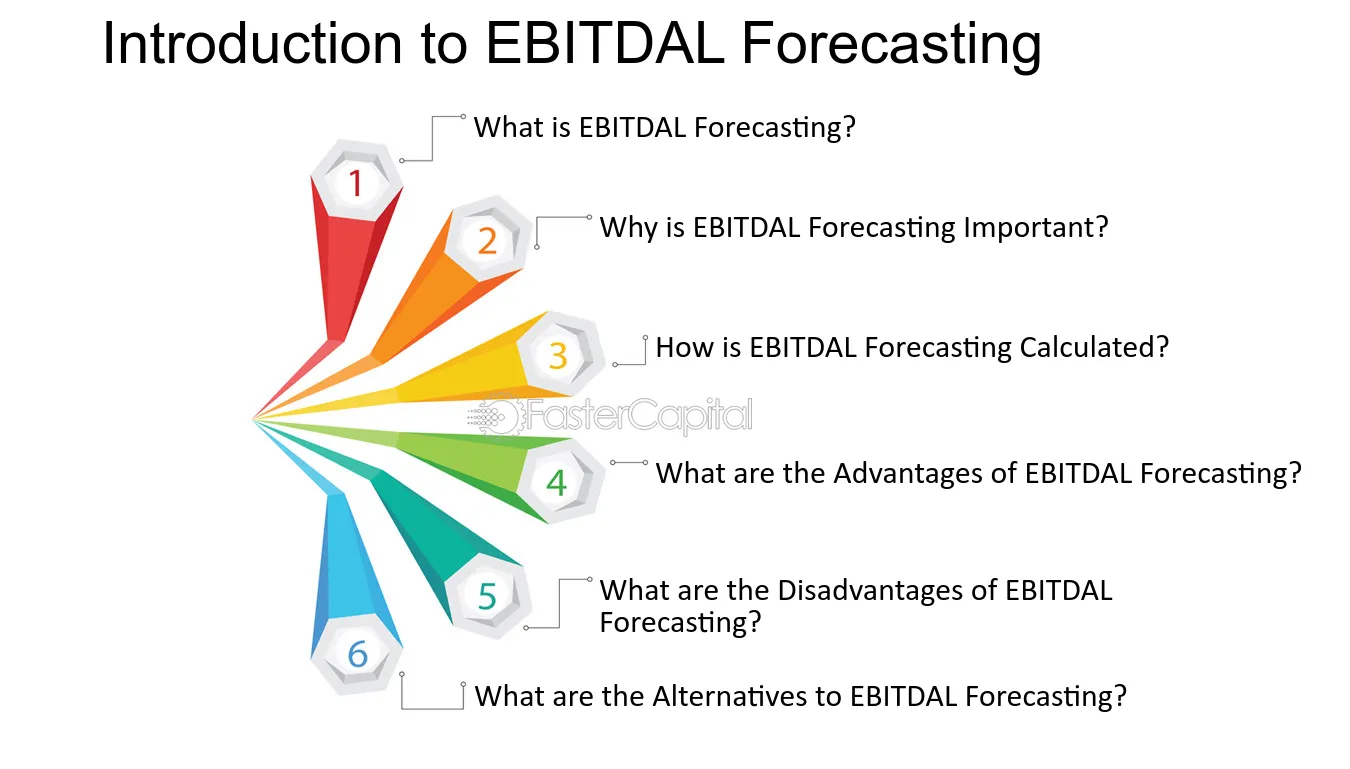 Introduction to EBITDAL Forecasting

1 What is EBITDAL Forecasting?

2 Why is EBITDAL Forecasting Important?

3 How is EBITDAL Forecasting Calculated?

FasterCapital

4 What are the Advantages of EBITDAL Forecasting?

5 What are the Disadvantages of EBITDAL Forecasting?

6 What are the Alternatives to EBITDAL Forecasting?